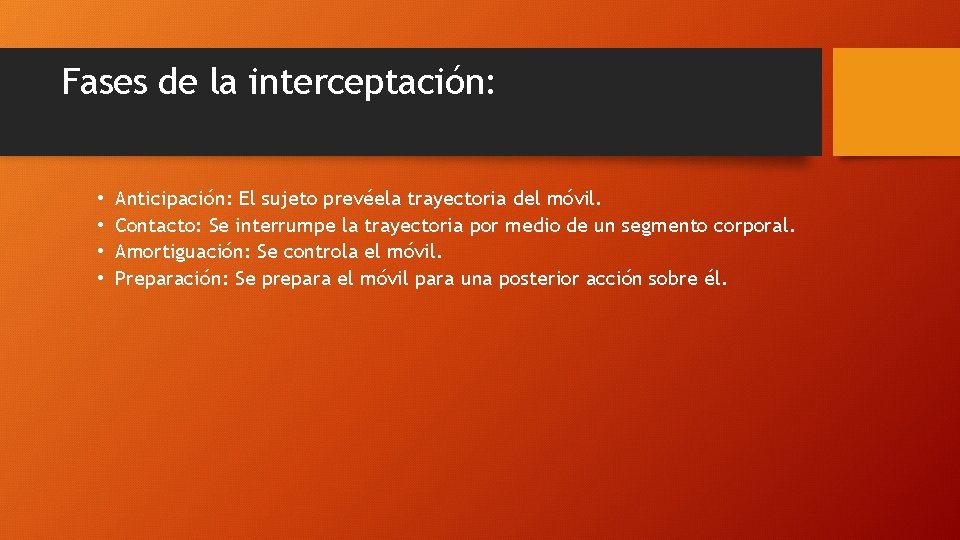 Fases de la interceptación:

• Anticipación: El sujeto prevéela trayectoria del móvil.
• Contacto: Se interrumpe la trayectoria por medio de un segmento corporal.
• Amortiguación: Se controla el móvil.
• Preparación: Se prepara el móvil para una posterior acción sobre él.